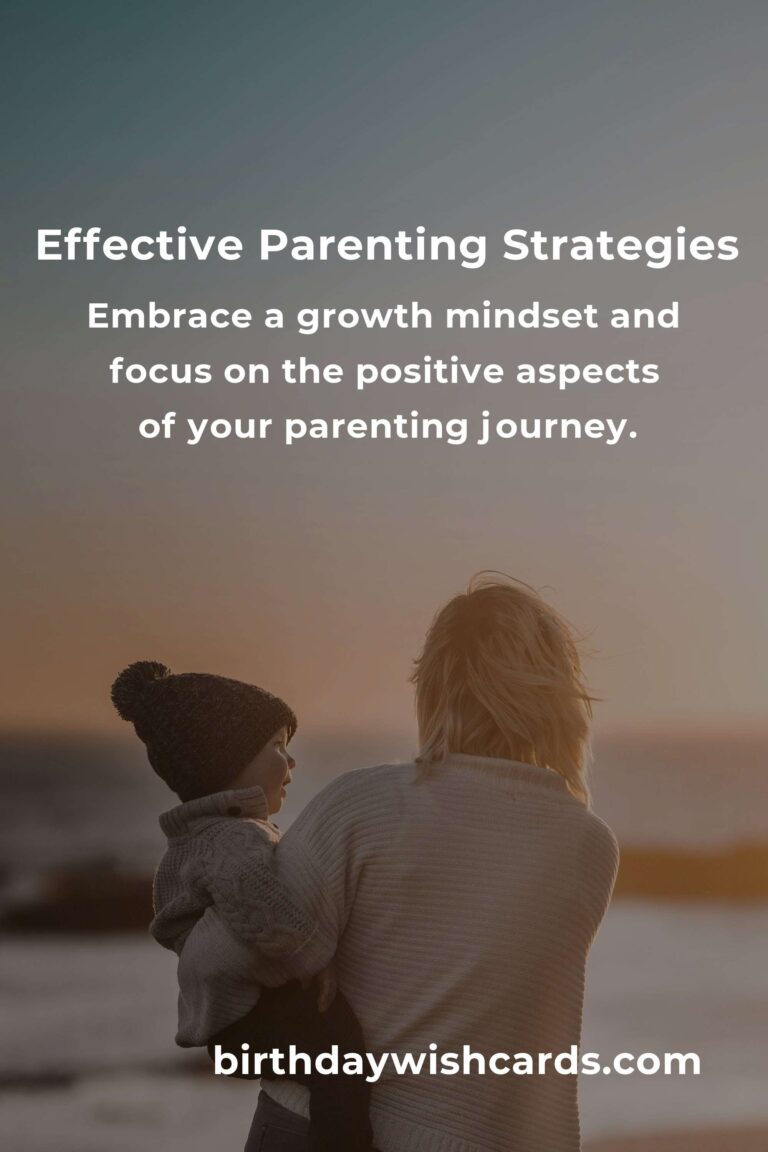 Effective Parenting Strategies

Embrace a growth mindset and focus on the positive aspects of your parenting journey.

birthdaywishcards.com